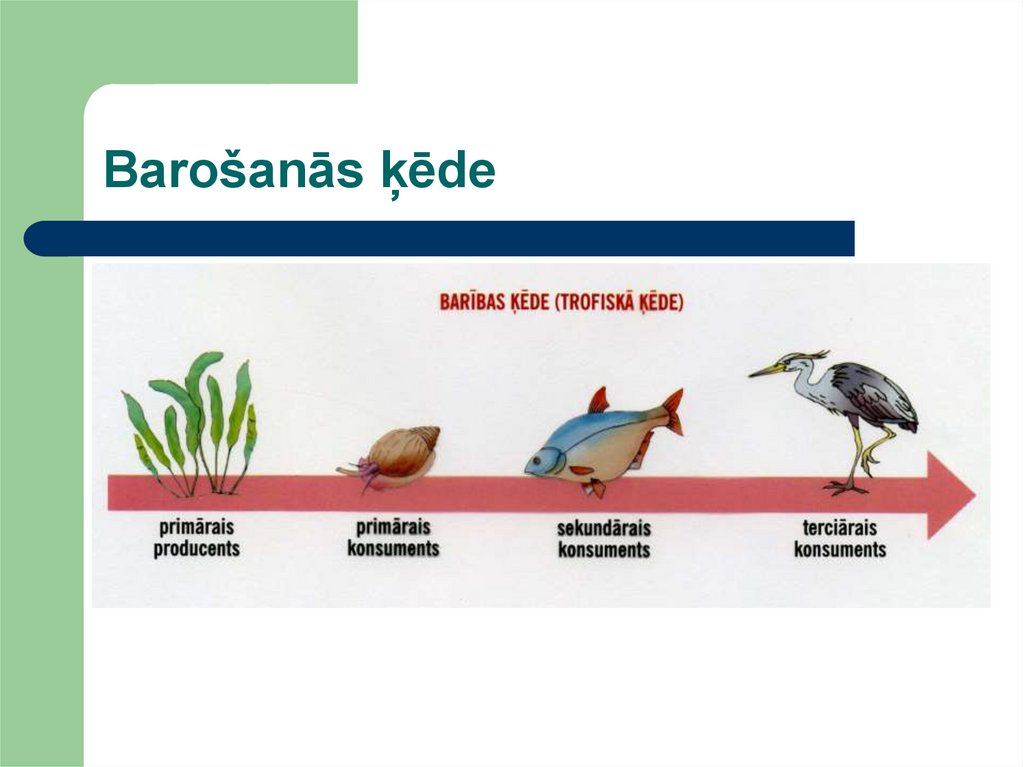 Barošanās ķēde

BARĪBAS ĶĒDE (TROFISKĀ ĶĒDE)

primārais producents

primārais konsuments

sekundārais konsuments

terciārais konsuments